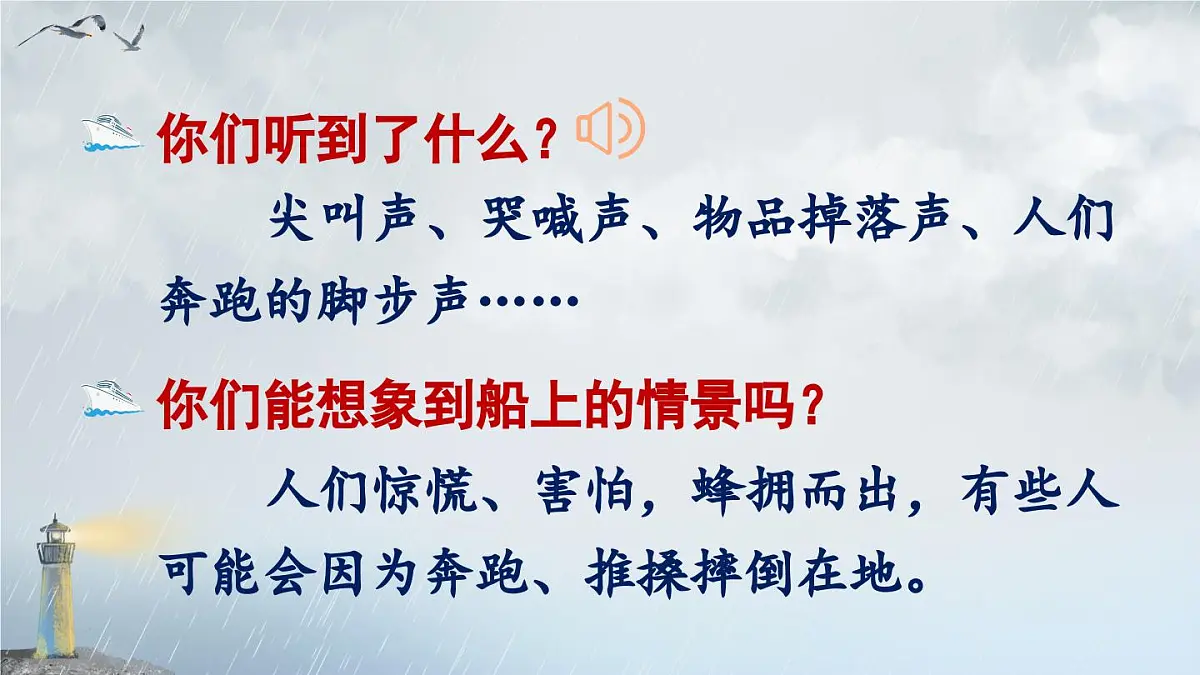 你们听到了什么？

尖叫声、哭喊声、物品掉落声、人们奔跑的脚步声……

你们能想象到船上的情景吗？

人们惊慌、害怕，蜂拥而出，有些人可能会因为奔跑、推搡摔倒在地。